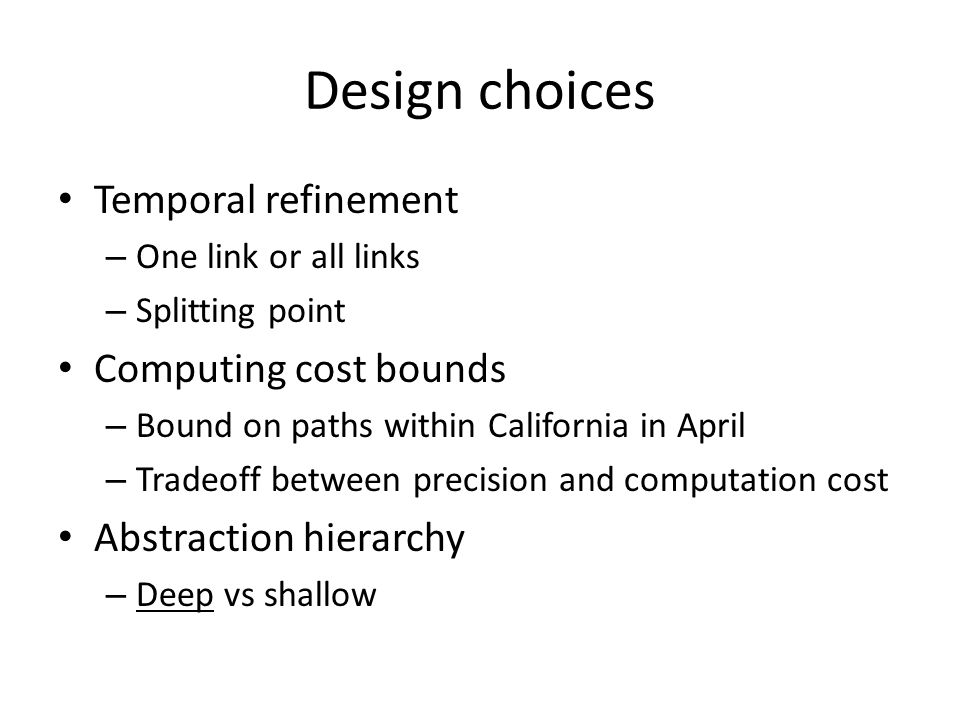 Design choices

• Temporal refinement
  – One link or all links
  – Splitting point
• Computing cost bounds
  – Bound on paths within California in April
  – Tradeoff between precision and computation cost
• Abstraction hierarchy
  – Deep vs shallow